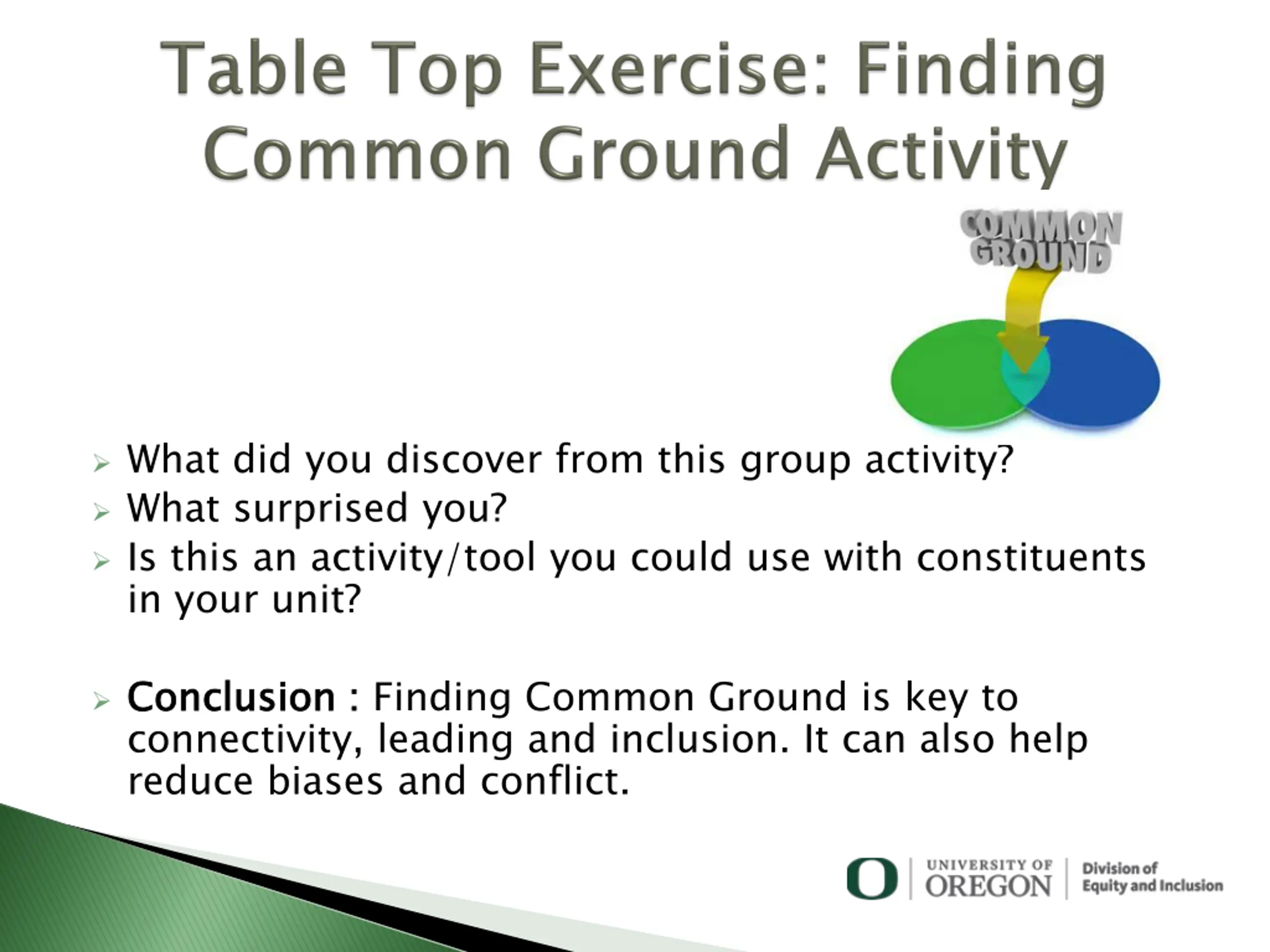 Table Top Exercise: Finding Common Ground Activity

COMMON GROUND

What did you discover from this group activity?
What surprised you?
Is this an activity/tool you could use with constituents in your unit?

Conclusion : Finding Common Ground is key to connectivity, leading and inclusion. It can also help reduce biases and conflict.

O UNIVERSITY OF OREGON Division of Equity and Inclusion